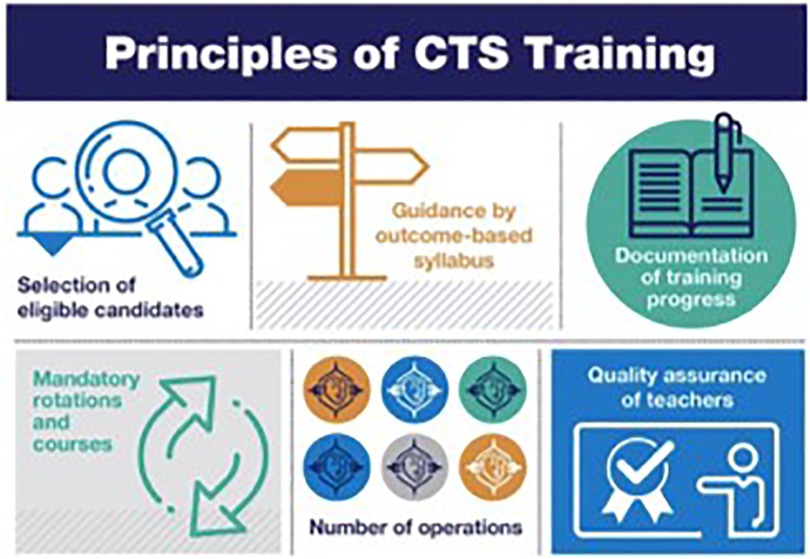 Principles of CTS Training

Selection of eligible candidates

Guidance by outcome-based syllabus

Documentation of training progress

Mandatory rotations and courses

Number of operations

Quality assurance of teachers